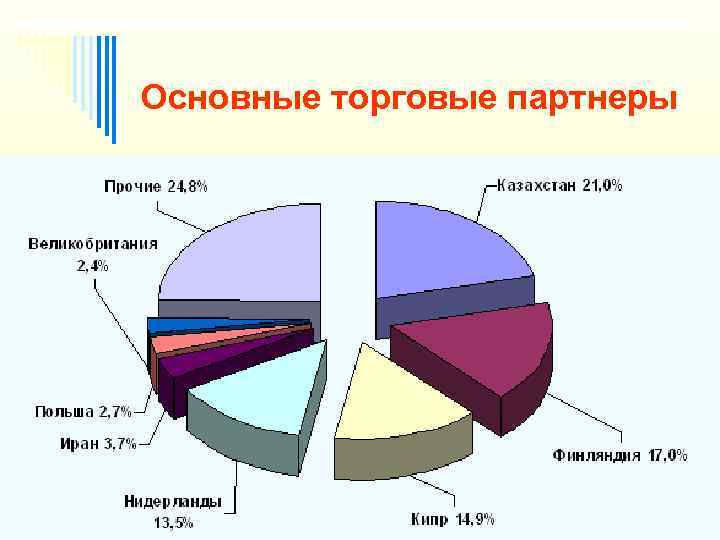 Основные торговые партнеры

Прочие 24,8%

Казахстан 21,0%

Великобритания 2,4%

Польша 2,7%

Иран 3,7%

Нидерланды 13,5%

Кипр 14,9%

Финляндия 17,0%